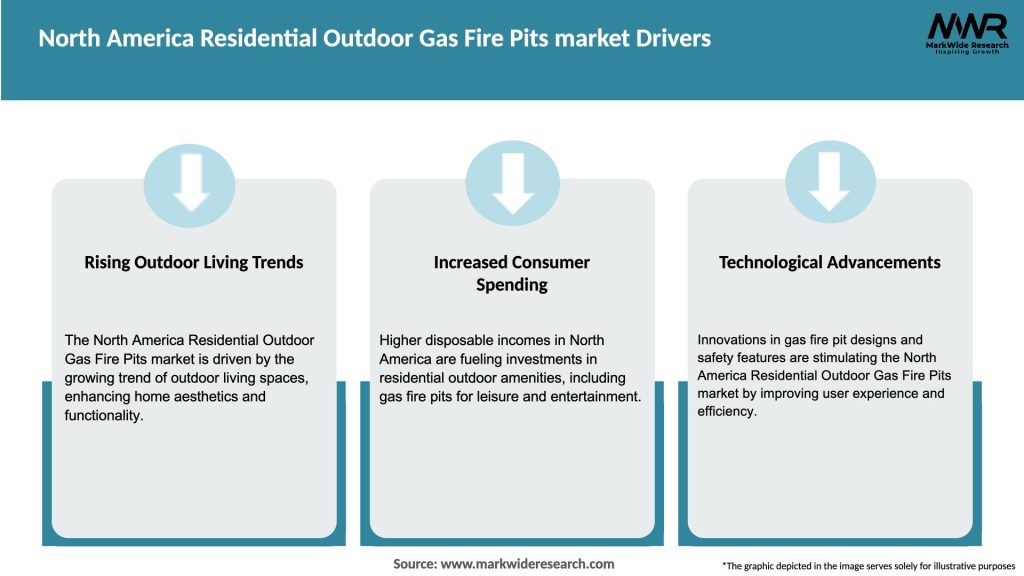 North America Residential Outdoor Gas Fire Pits market Drivers

MWR
MarkWide Research
Inspiring Growth

Rising Outdoor Living Trends

The North America Residential Outdoor Gas Fire Pits market is driven by the growing trend of outdoor living spaces, enhancing home aesthetics and functionality.

Increased Consumer Spending

Higher disposable incomes in North America are fueling investments in residential outdoor amenities, including gas fire pits for leisure and entertainment.

Technological Advancements

Innovations in gas fire pit designs and safety features are stimulating the North America Residential Outdoor Gas Fire Pits market by improving user experience and efficiency.

Source: www.markwideresearch.com

*The graphic depicted in the image serves solely for illustrative purposes